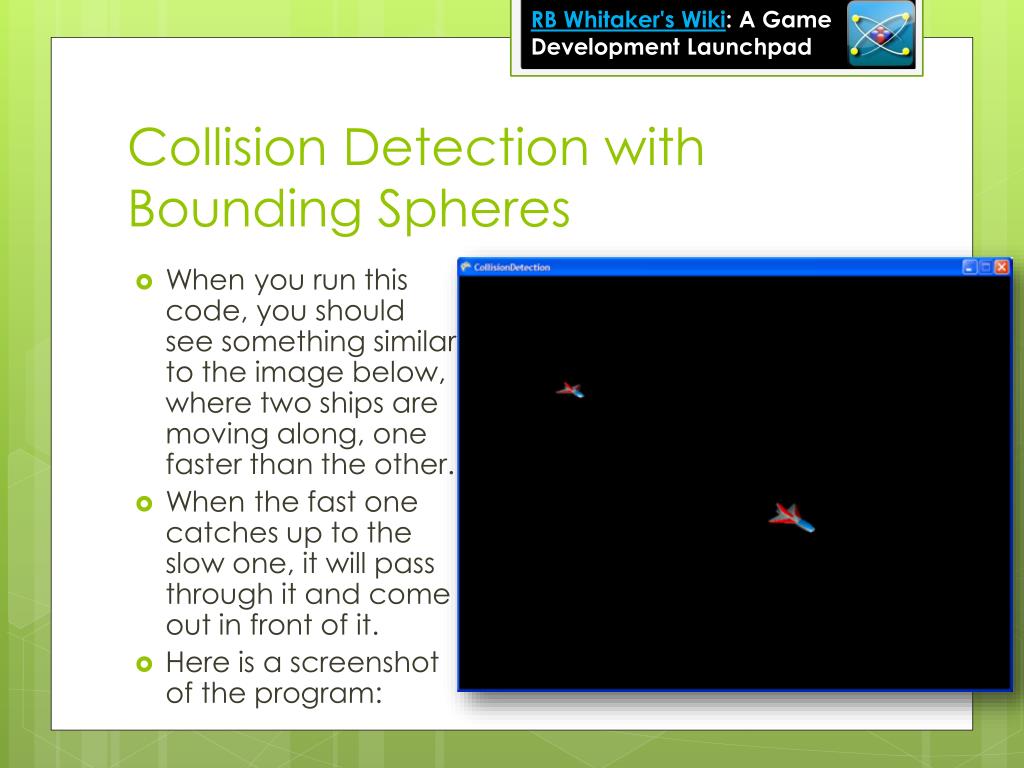 RB Whitaker's Wiki: A Game Development Launchpad

Collision Detection with Bounding Spheres

When you run this code, you should see something similar to the image below, where two ships are moving along, one faster than the other.

When the fast one catches up to the slow one, it will pass through it and come out in front of it.

Here is a screenshot of the program:

CollisionDetection